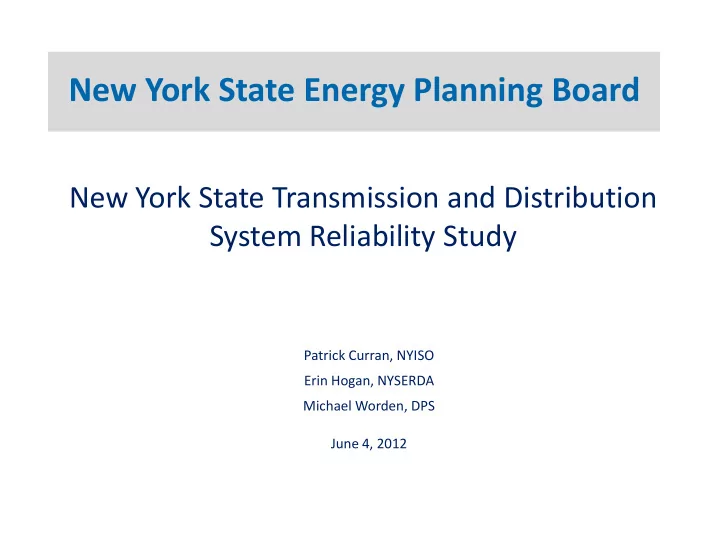 New York State Energy Planning Board

New York State Transmission and Distribution System Reliability Study

Patrick Curran, NYISO
Erin Hogan, NYSERDA
Michael Worden, DPS

June 4, 2012